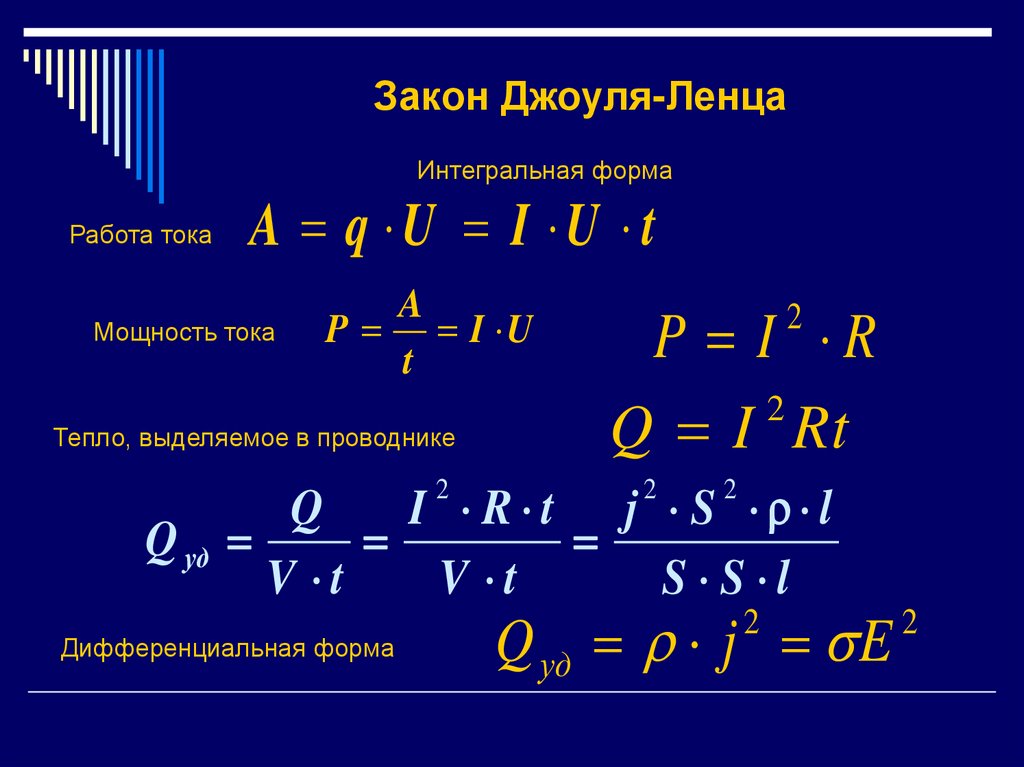 Закон Джоуля-Ленца

Интегральная форма

Работа тока $A = q \cdot U = I \cdot U \cdot t$

Мощность тока $P = \frac{A}{t} = I \cdot U$ $P = I^2 \cdot R$

Тепло, выделяемое в проводнике $Q = I^2 Rt$

$Q_{уд} = \frac{Q}{V \cdot t} = \frac{I^2 \cdot R \cdot t}{V \cdot t} = \frac{j^2 \cdot S^2 \cdot \rho \cdot l}{S \cdot S \cdot l}$

Дифференциальная форма $Q_{уд} = \rho \cdot j^2 = \sigma E^2$